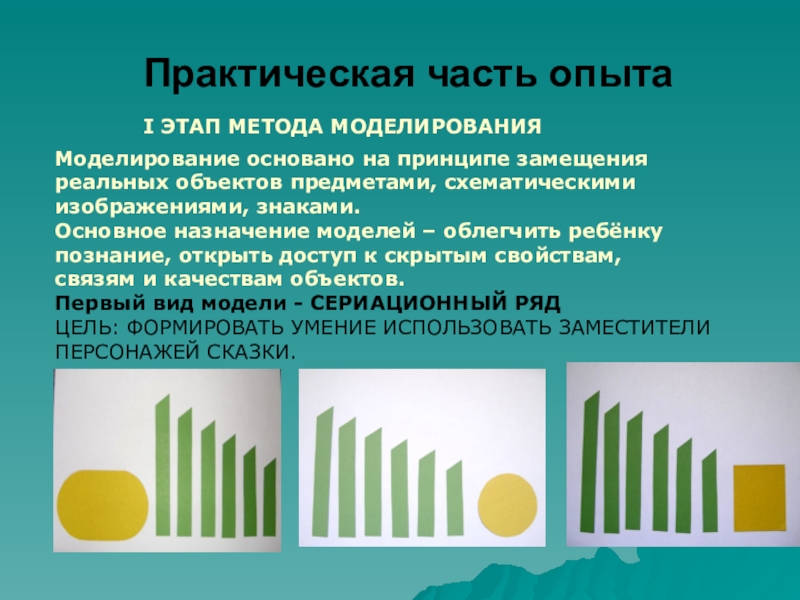 Практическая часть опыта

I ЭТАП МЕТОДА МОДЕЛИРОВАНИЯ

Моделирование основано на принципе замещения реальных объектов предметами, схематическими изображениями, знаками.
Основное назначение моделей – облегчить ребёнку познание, открыть доступ к скрытым свойствам, связям и качествам объектов.
Первый вид модели - СЕРИАЦИОННЫЙ РЯД
ЦЕЛЬ: ФОРМИРОВАТЬ УМЕНИЕ ИСПОЛЬЗОВАТЬ ЗАМЕСТИТЕЛИ ПЕРСОНАЖЕЙ СКАЗКИ.